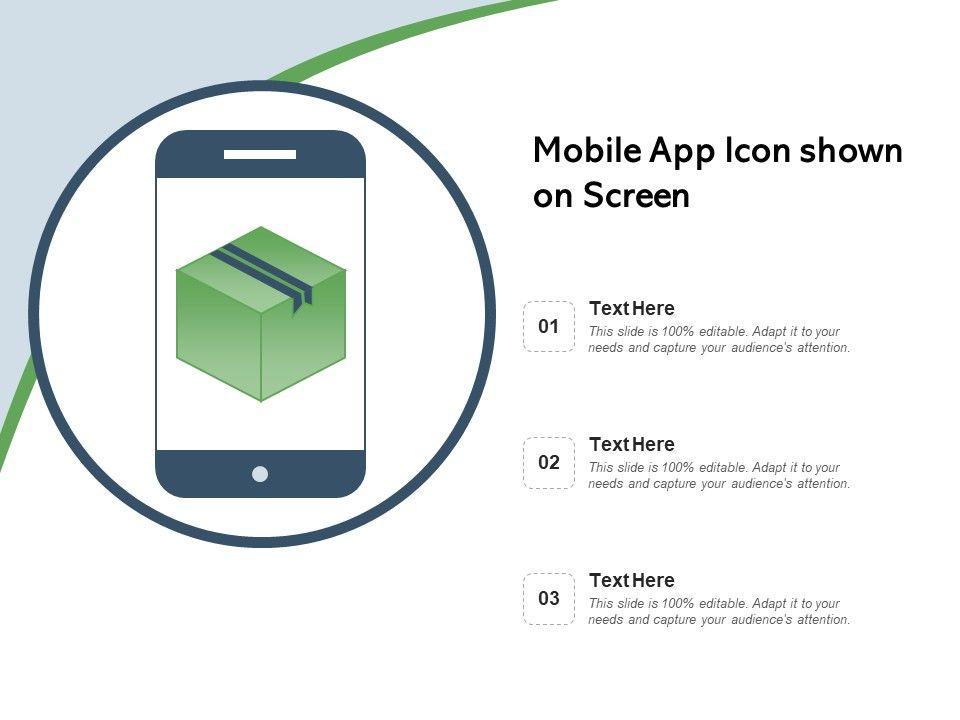 Mobile App Icon shown on Screen

01

Text Here

This slide is 100% editable. Adapt it to your needs and capture your audience's attention.

02

Text Here

This slide is 100% editable. Adapt it to your needs and capture your audience's attention.

03

Text Here

This slide is 100% editable. Adapt it to your needs and capture your audience's attention.